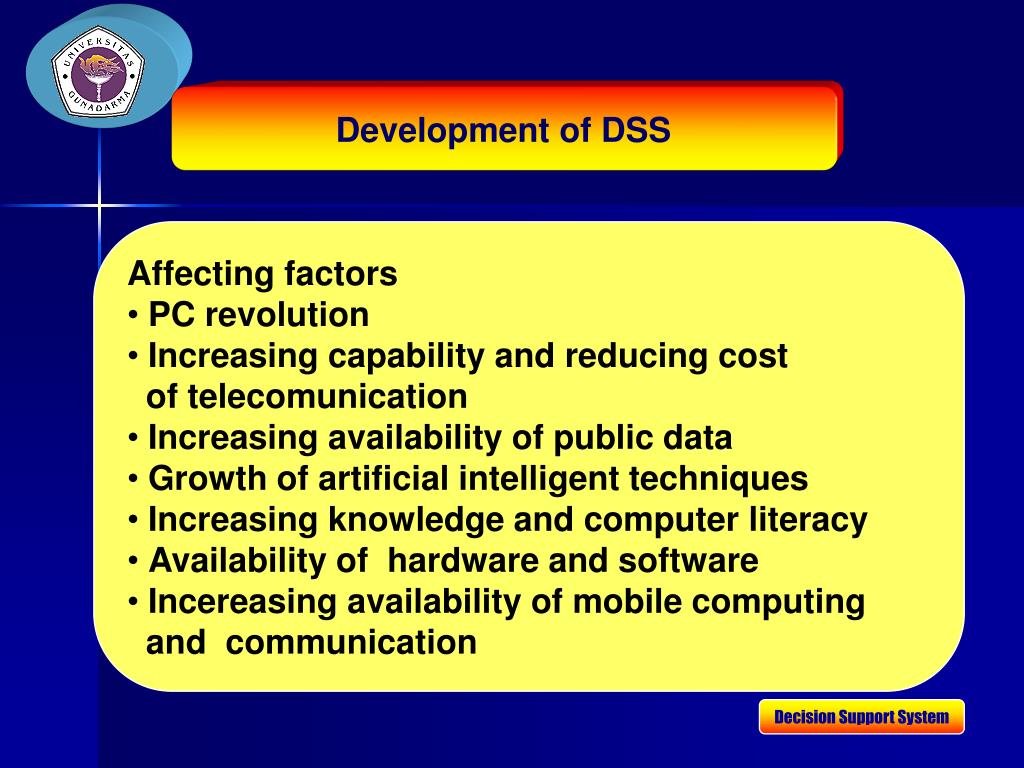 UNIVERSITAS GUNADARMA

Development of DSS

Affecting factors
• PC revolution
• Increasing capability and reducing cost of telecomunication
• Increasing availability of public data
• Growth of artificial intelligent techniques
• Increasing knowledge and computer literacy
• Availability of hardware and software
• Incereasing availability of mobile computing and communication

Decision Support System